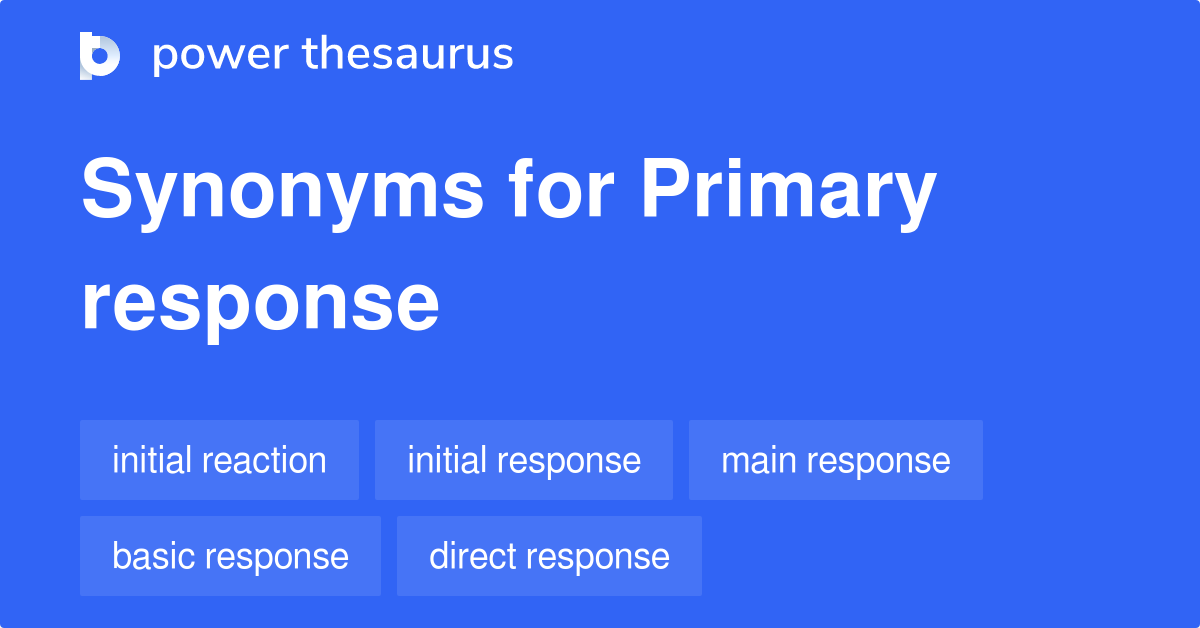 power thesaurus

Synonyms for Primary response

initial reaction
initial response
main response
basic response
direct response